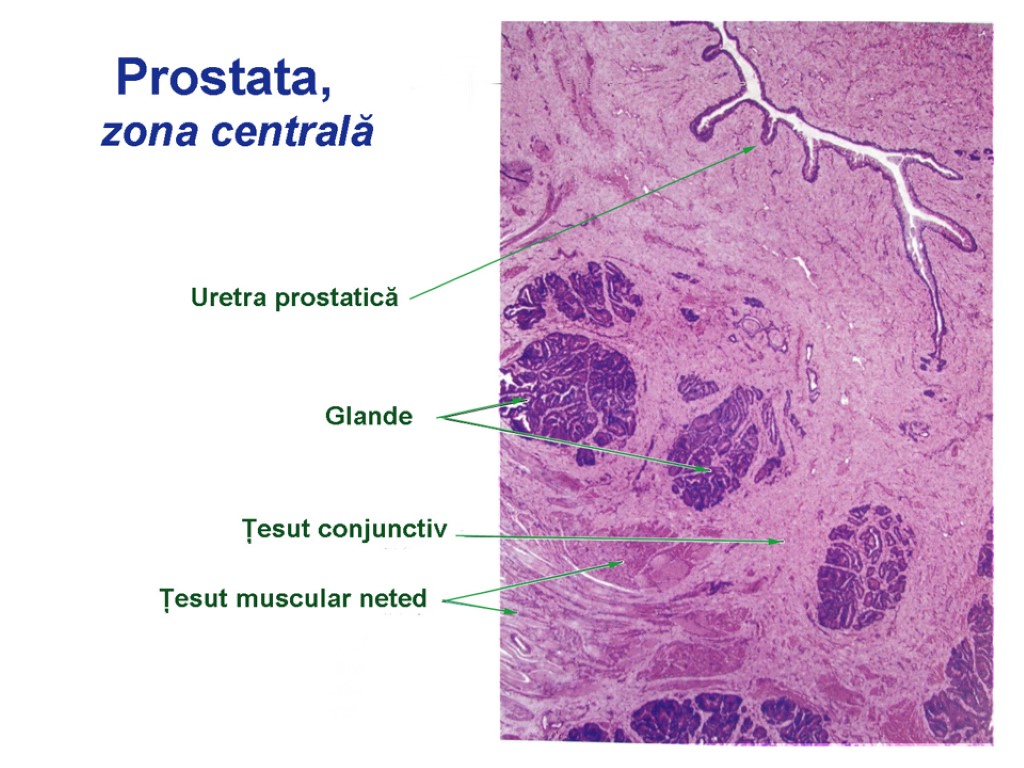 Prostata,
zona centrală

Uretra prostatică

Glande

Țesut conjunctiv

Țesut muscular neted